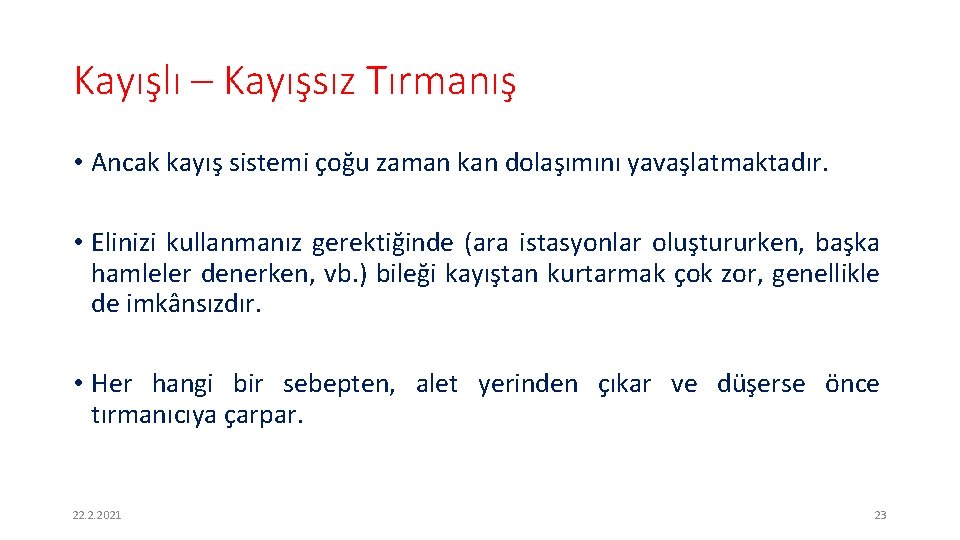 Kayışlı – Kayışsız Tırmanış

• Ancak kayış sistemi çoğu zaman kan dolaşımını yavaşlatmaktadır.

• Elinizi kullanmanız gerektiğinde (ara istasyonlar oluştururken, başka hamleler denerken, vb.) bileği kayıştan kurtarmak çok zor, genellikle de imkânsızdır.

• Her hangi bir sebepten, alet yerinden çıkar ve düşerse önce tırmanıcıya çarpar.

22.2.2021

23